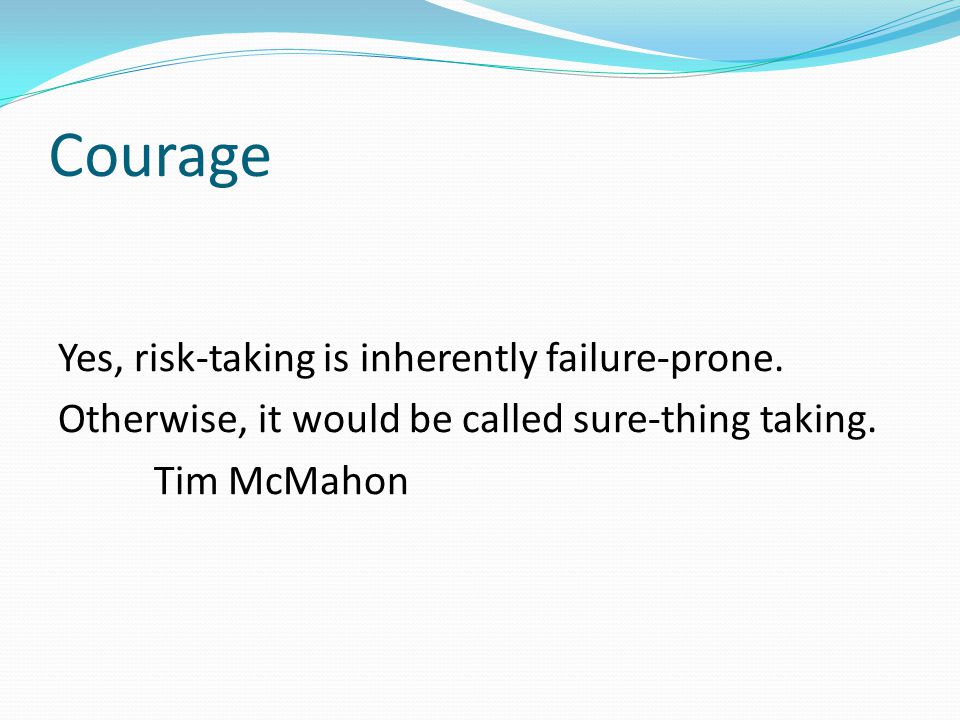 Courage

Yes, risk-taking is inherently failure-prone.
Otherwise, it would be called sure-thing taking.
Tim McMahon